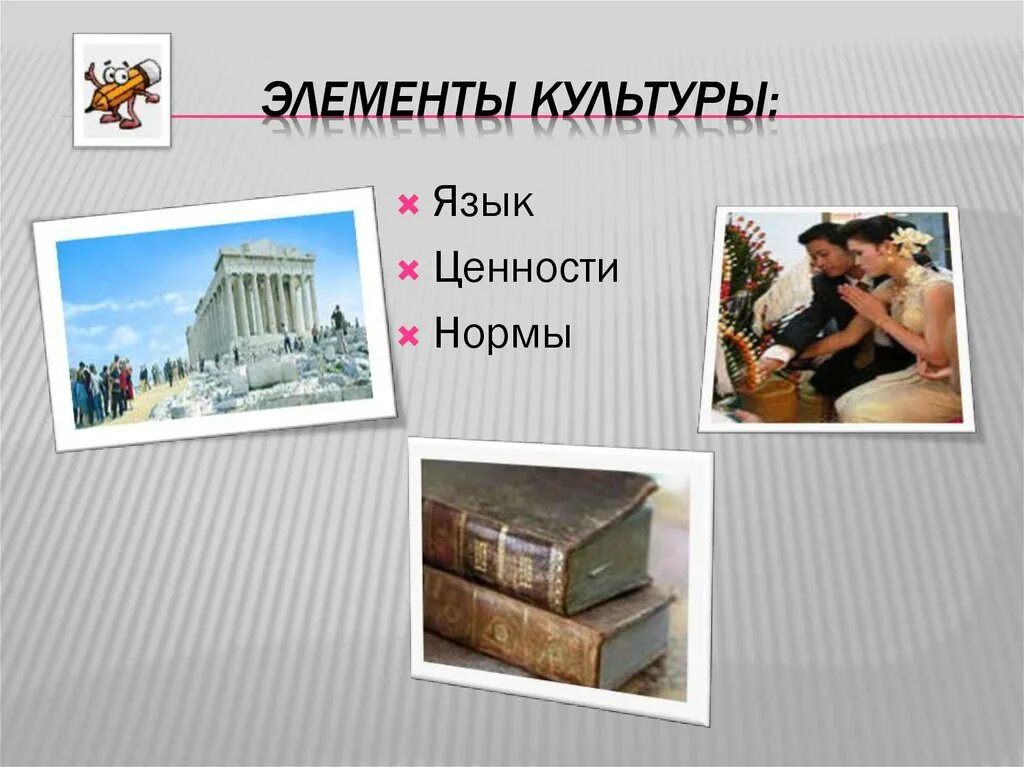 ЭЛЕМЕНТЫ КУЛЬТУРЫ:

Язык
Ценности
Нормы